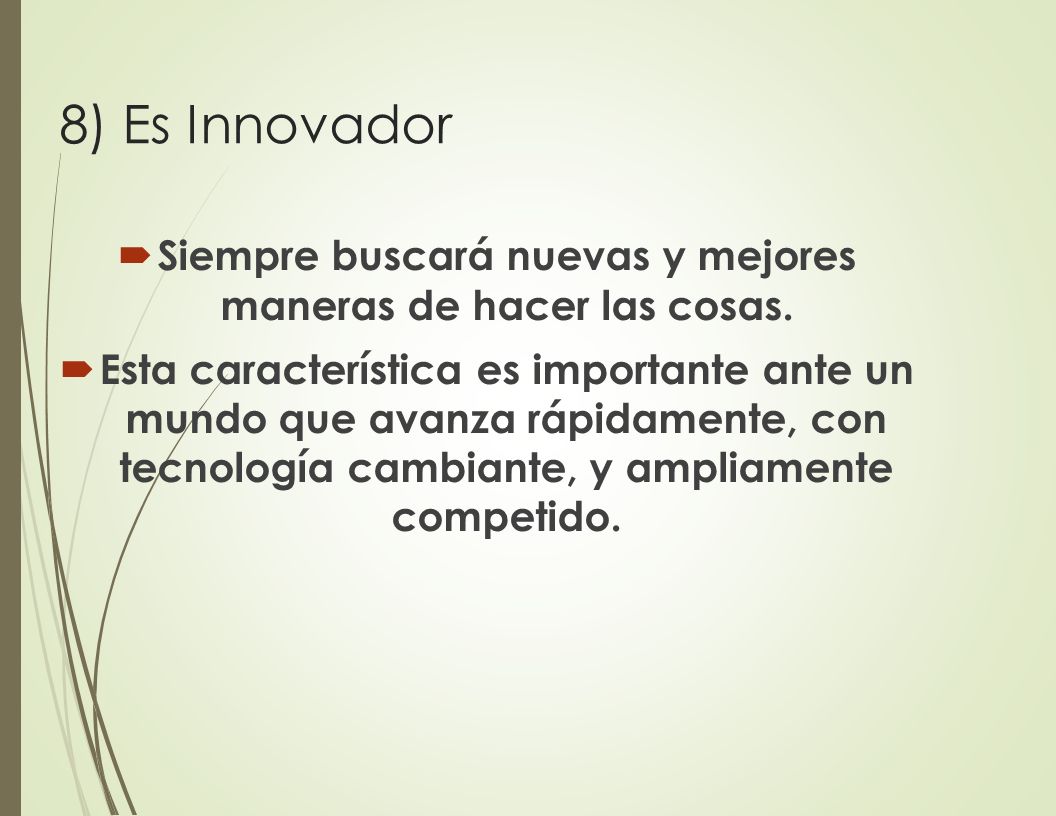 8) Es Innovador

Siempre buscará nuevas y mejores maneras de hacer las cosas.

Esta característica es importante ante un mundo que avanza rápidamente, con tecnología cambiante, y ampliamente competido.